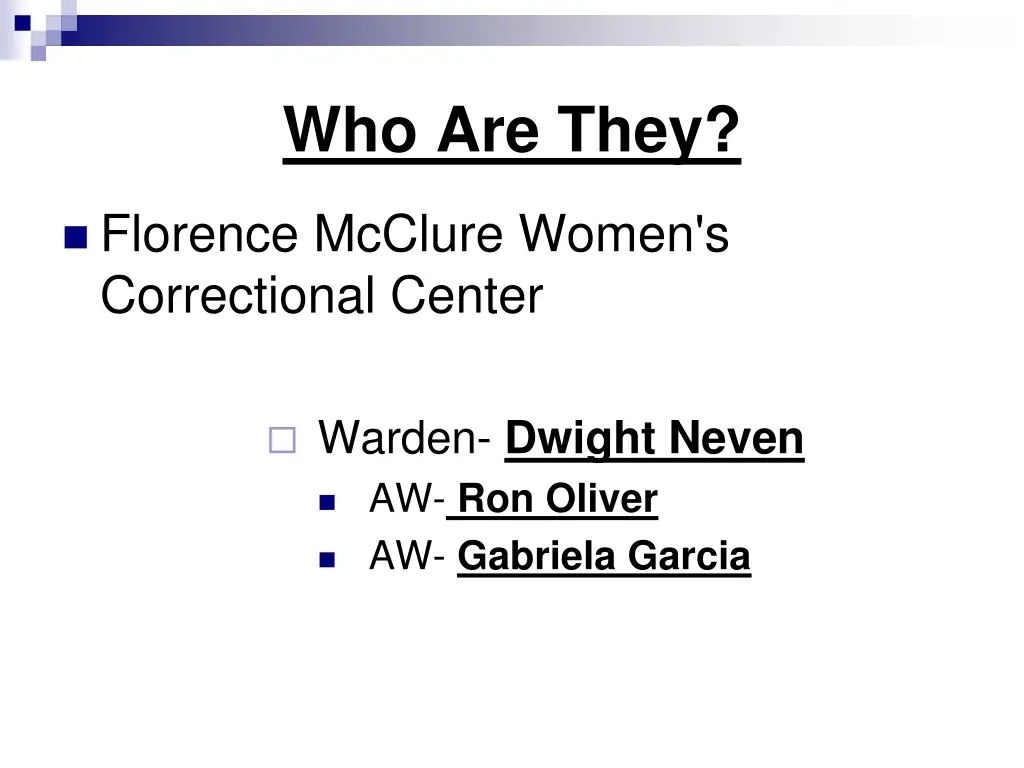 Who Are They?

Florence McClure Women's Correctional Center

Warden- Dwight Neven

AW- Ron Oliver

AW- Gabriela Garcia